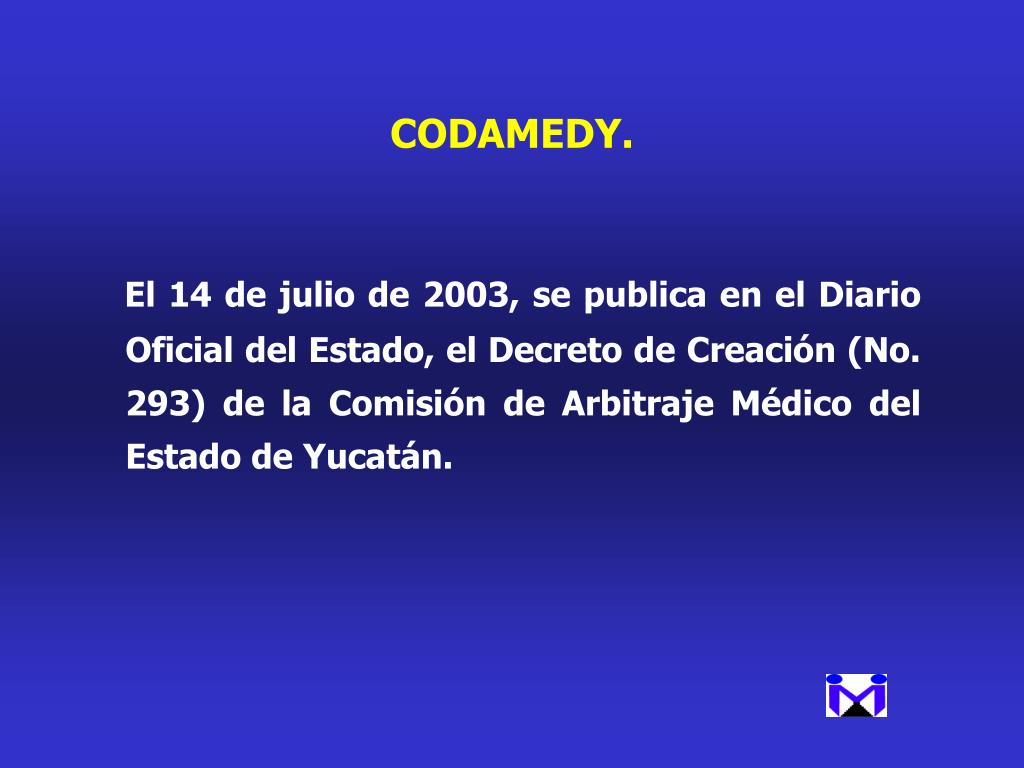 CODAMEDY.

El 14 de julio de 2003, se publica en el Diario Oficial del Estado, el Decreto de Creación (No. 293) de la Comisión de Arbitraje Médico del Estado de Yucatán.